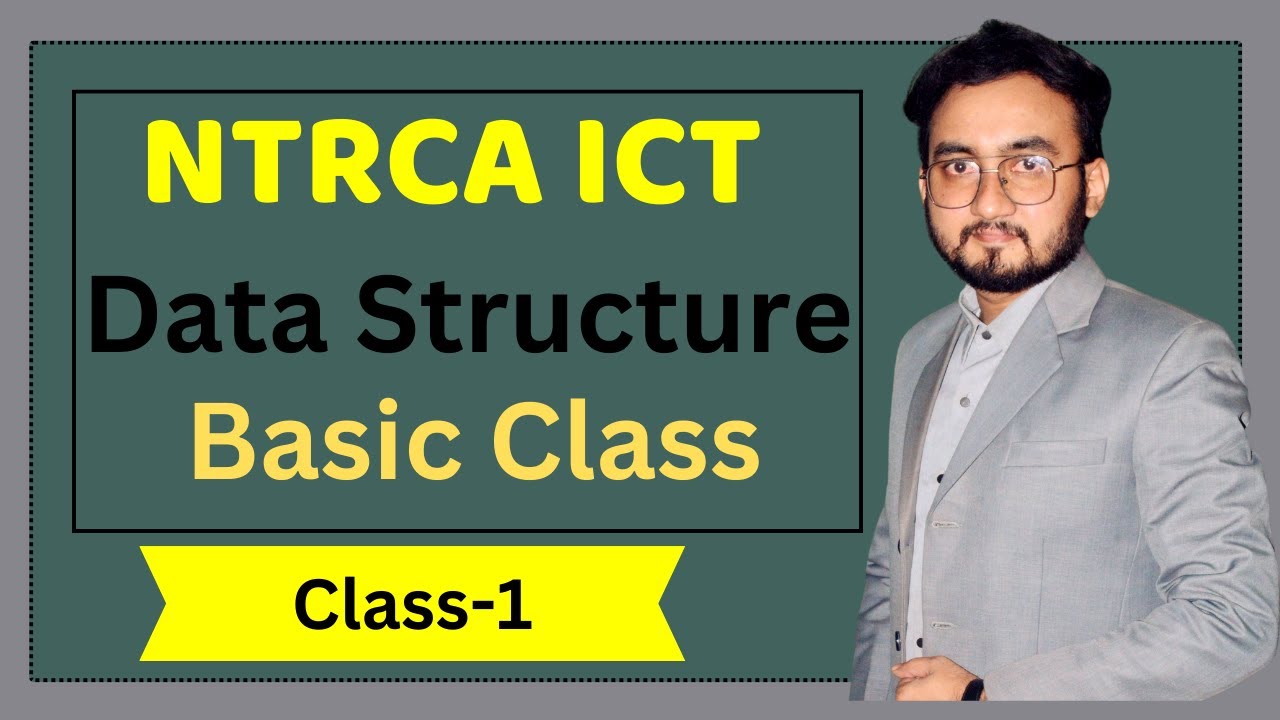 NTRCA ICT

Data Structure

Basic Class

Class-1